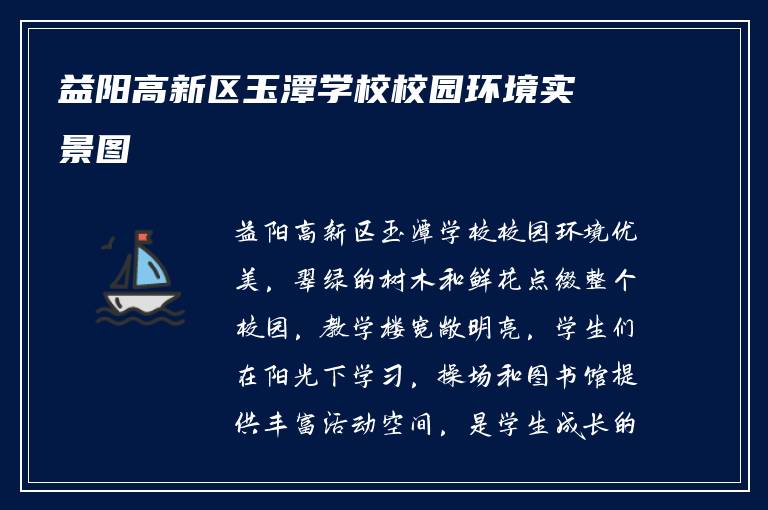 益阳高新区玉潭学校校园环境实景图

益阳高新区玉潭学校校园环境优美，翠绿的树木和鲜花点缀整个校园，教学楼宽敞明亮，学生们在阳光下学习，操场和图书馆提供丰富活动空间，是学生成长的